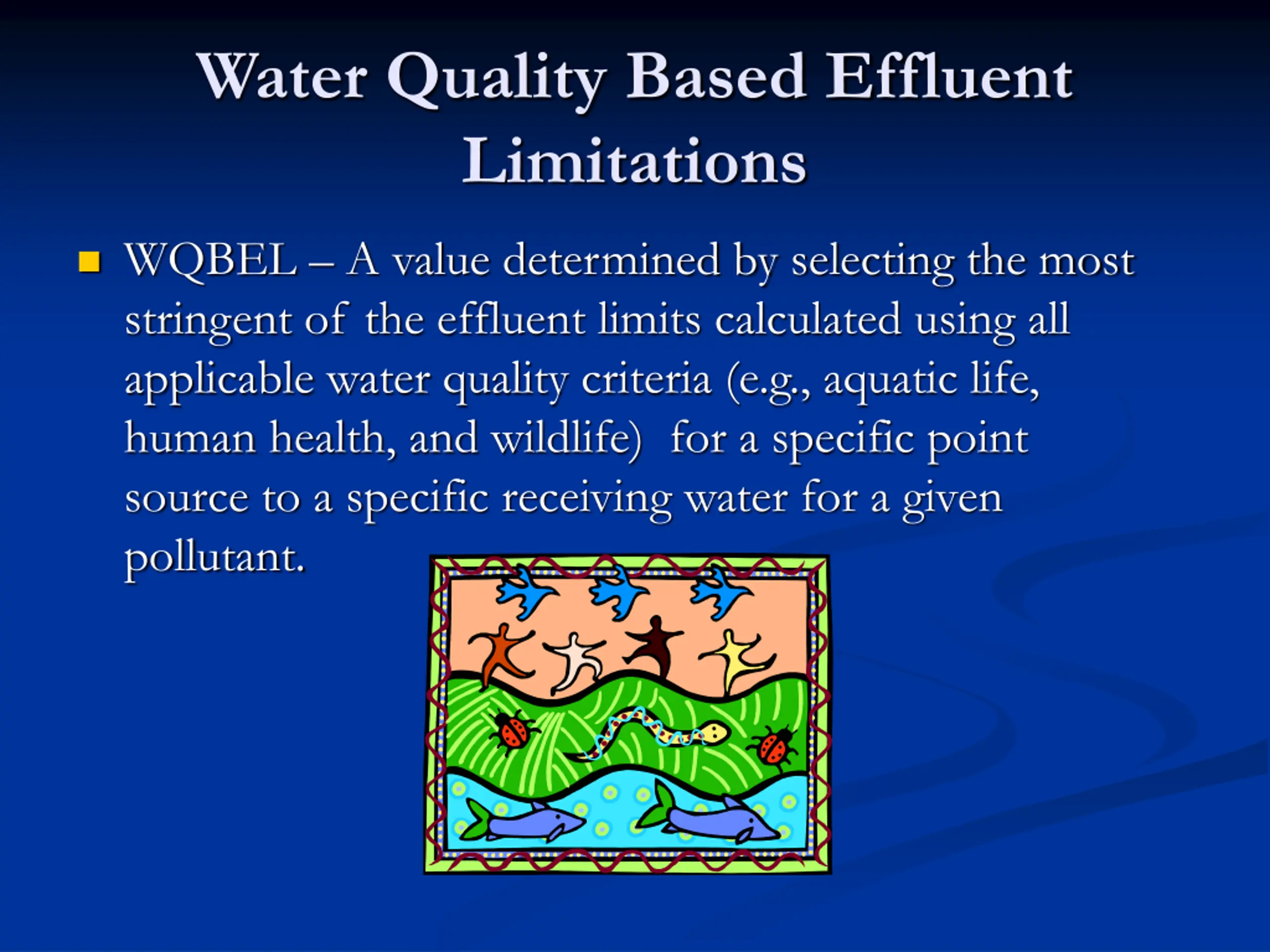 Water Quality Based Effluent Limitations

WQBEL – A value determined by selecting the most stringent of the effluent limits calculated using all applicable water quality criteria (e.g., aquatic life, human health, and wildlife) for a specific point source to a specific receiving water for a given pollutant.